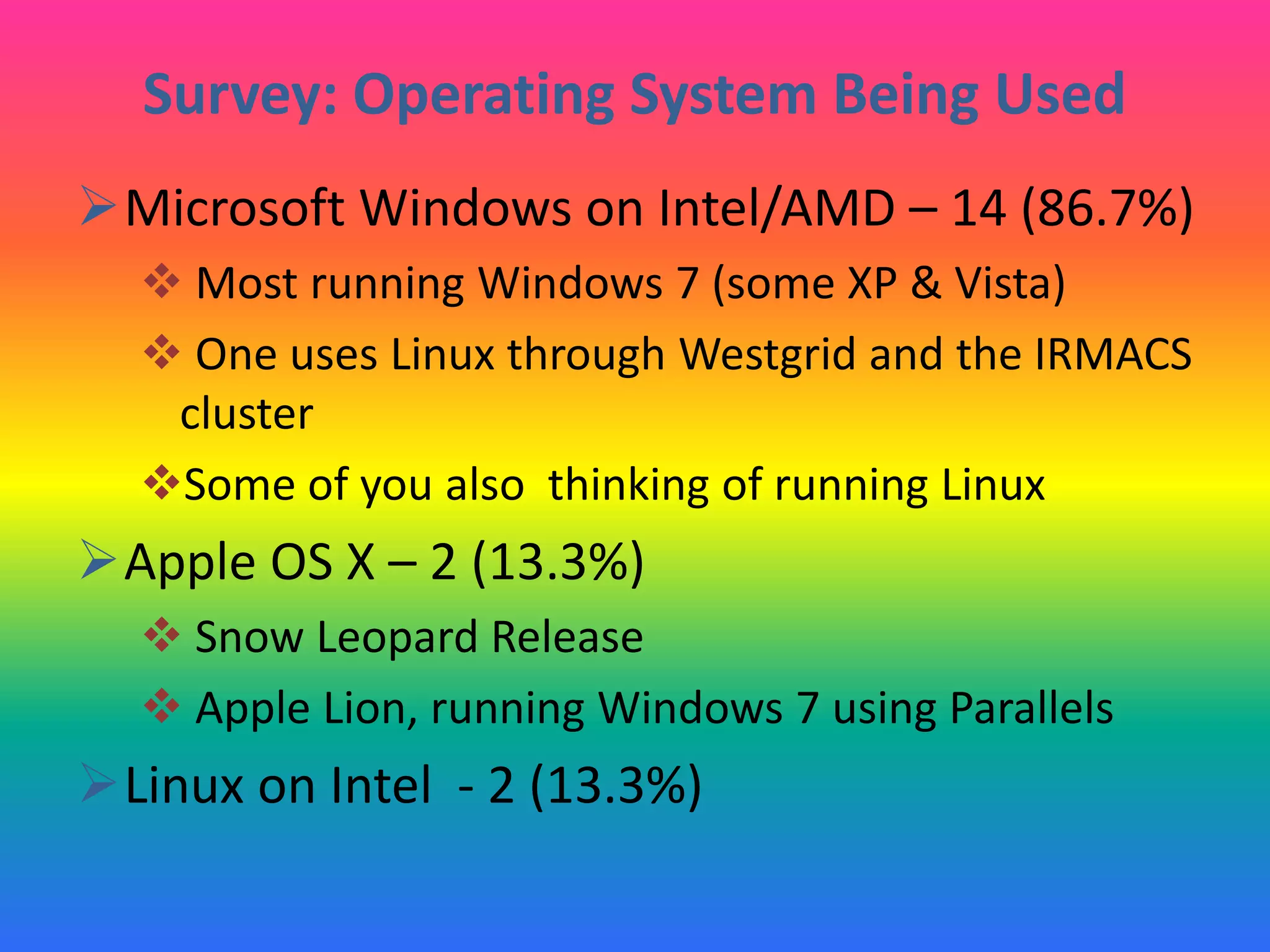 Survey: Operating System Being Used

➢ Microsoft Windows on Intel/AMD – 14 (86.7%)

❖ Most running Windows 7 (some XP & Vista)

❖ One uses Linux through Westgrid and the IRMACS cluster

❖ Some of you also thinking of running Linux

➢ Apple OS X – 2 (13.3%)

❖ Snow Leopard Release

❖ Apple Lion, running Windows 7 using Parallels

➢ Linux on Intel - 2 (13.3%)